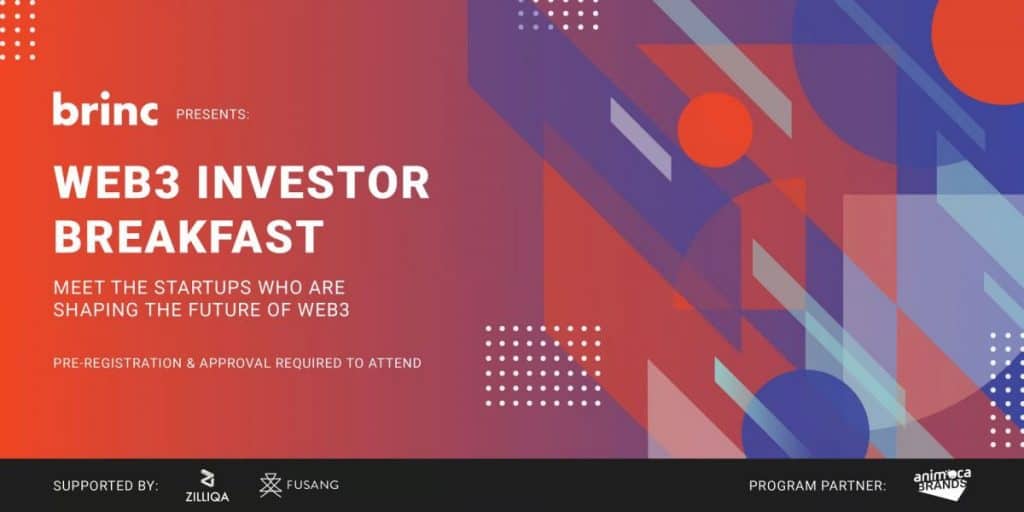 brinc PRESENTS:

WEB3 INVESTOR BREAKFAST

MEET THE STARTUPS WHO ARE SHAPING THE FUTURE OF WEB3

PRE-REGISTRATION & APPROVAL REQUIRED TO ATTEND

SUPPORTED BY: ZILLIQA FUSANG

PROGRAM PARTNER: animoca BRANDS